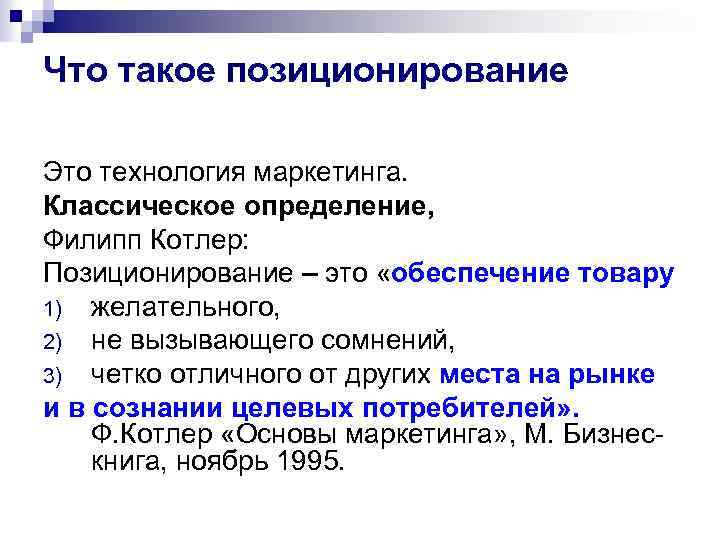 Что такое позиционирование

Это технология маркетинга.
Классическое определение,
Филипп Котлер:
Позиционирование – это «обеспечение товару
1) желательного,
2) не вызывающего сомнений,
3) четко отличного от других места на рынке
и в сознании целевых потребителей».
Ф.Котлер «Основы маркетинга», М. Бизнес-книга, ноябрь 1995.